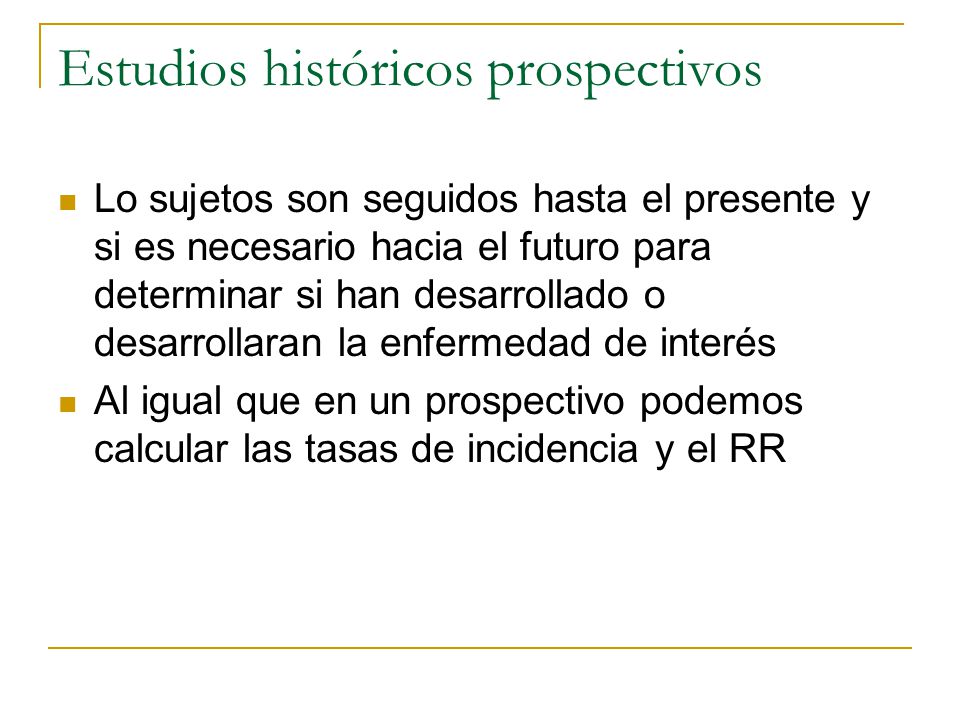 Estudios históricos prospectivos

Lo sujetos son seguidos hasta el presente y si es necesario hacia el futuro para determinar si han desarrollado o desarrollaran la enfermedad de interés

Al igual que en un prospectivo podemos calcular las tasas de incidencia y el RR